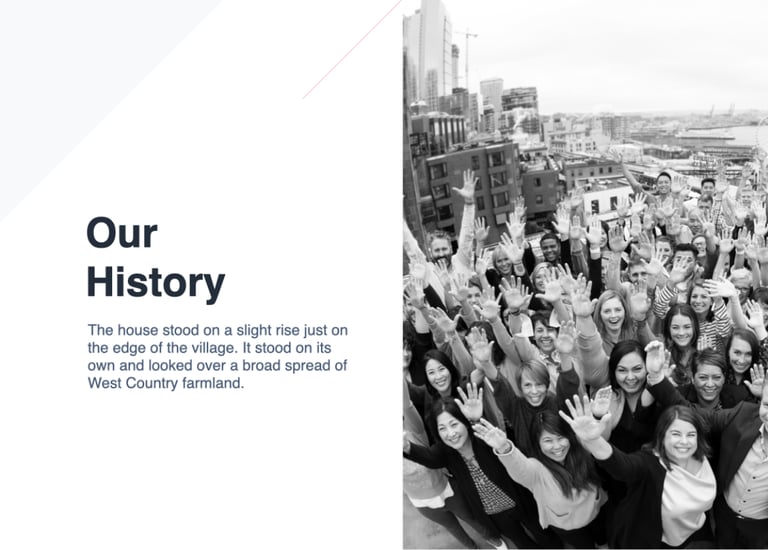 Our History

The house stood on a slight rise just on the edge of the village. It stood on its own and looked over a broad spread of West Country farmland.